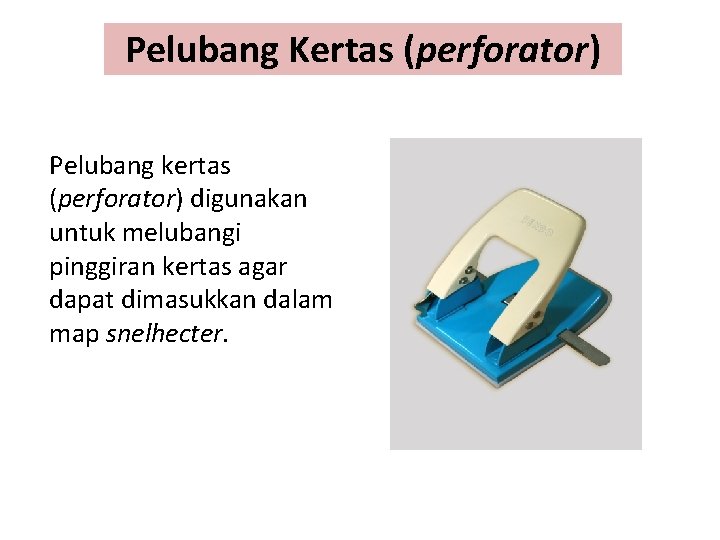 Pelubang Kertas (perforator)

Pelubang kertas (perforator) digunakan untuk melubangi pinggiran kertas agar dapat dimasukkan dalam map snelhecter.